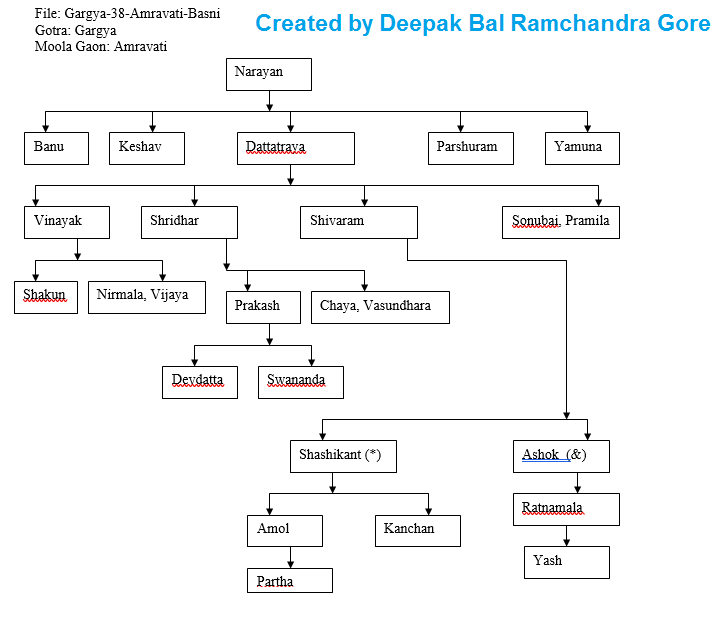 File: Gargya-38-Amravati-Basni
Gotra: Gargya
Moola Gaon: Amravati

Created by Deepak Bal Ramchandra Gore

Narayan

Banu

Keshav

Dattatraya

Parshuram

Yamuna

Vinayak

Shridhar

Shivaram

Sonubai, Pramila

Shakun

Nirmala, Vijaya

Prakash

Chaya, Vasundhara

Devdatta

Swananda

Shashikant (*)

Ashok (&)

Amol

Kanchan

Ratnamala

Partha

Yash